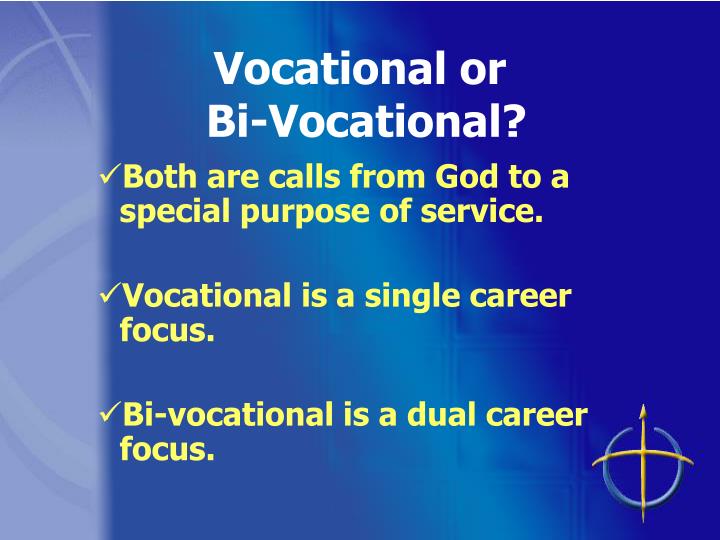 Vocational or Bi-Vocational?

✓Both are calls from God to a special purpose of service.

✓Vocational is a single career focus.

✓Bi-vocational is a dual career focus.